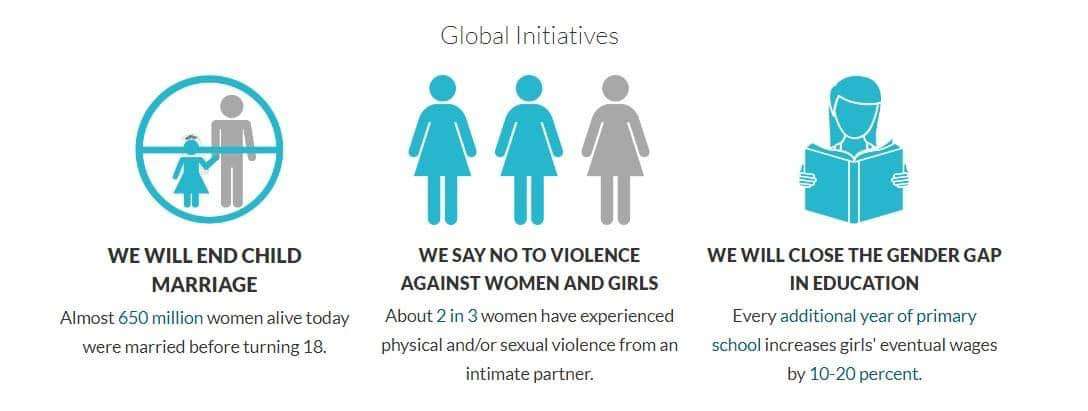 Global Initiatives

WE WILL END CHILD MARRIAGE

Almost 650 million women alive today were married before turning 18.

WE SAY NO TO VIOLENCE AGAINST WOMEN AND GIRLS

About 2 in 3 women have experienced physical and/or sexual violence from an intimate partner.

WE WILL CLOSE THE GENDER GAP IN EDUCATION

Every additional year of primary school increases girls' eventual wages by 10-20 percent.